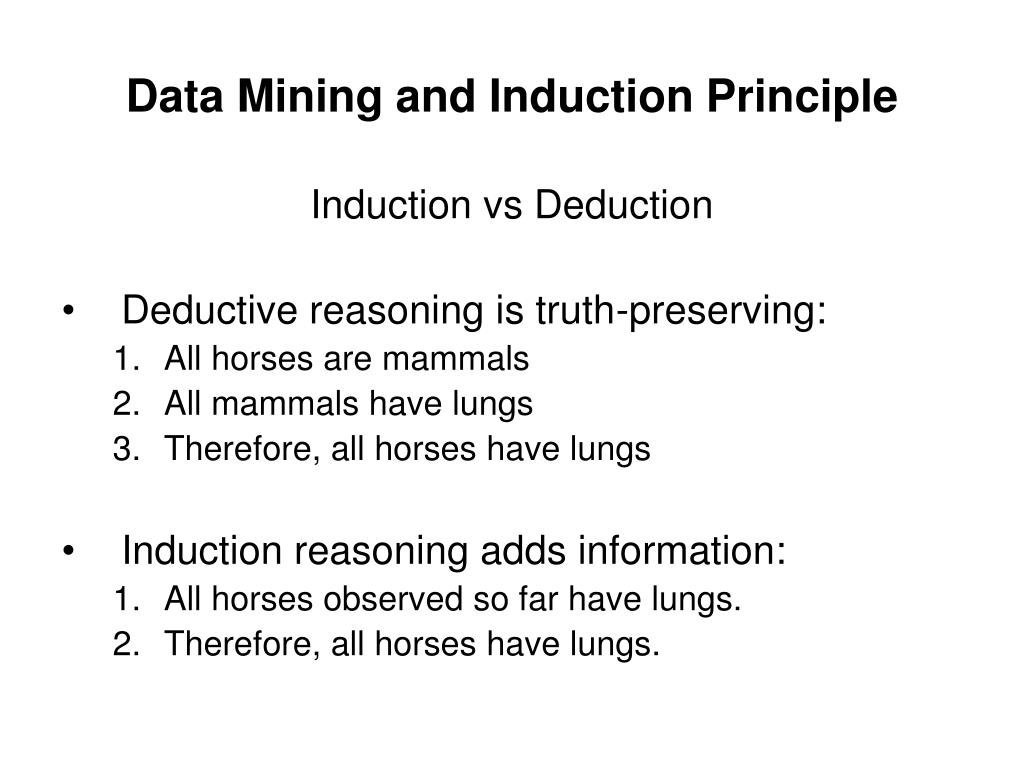 Data Mining and Induction Principle

Induction vs Deduction

• Deductive reasoning is truth-preserving:
1. All horses are mammals
2. All mammals have lungs
3. Therefore, all horses have lungs

• Induction reasoning adds information:
1. All horses observed so far have lungs.
2. Therefore, all horses have lungs.